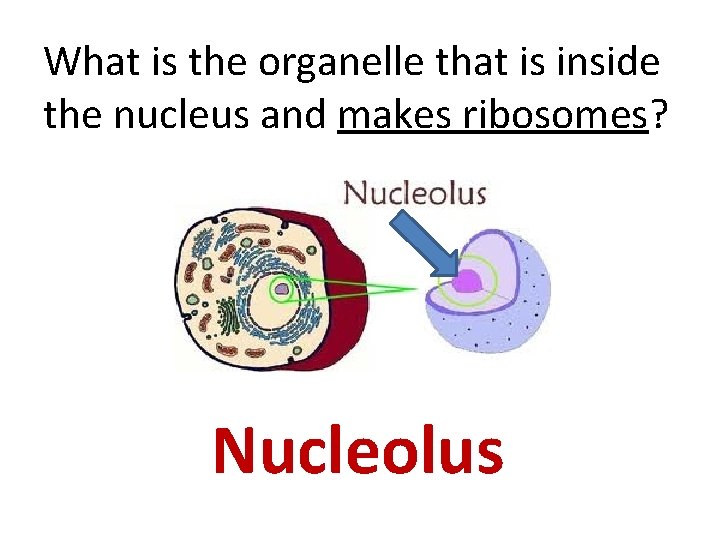 What is the organelle that is inside the nucleus and makes ribosomes?

Nucleolus

Nucleolus